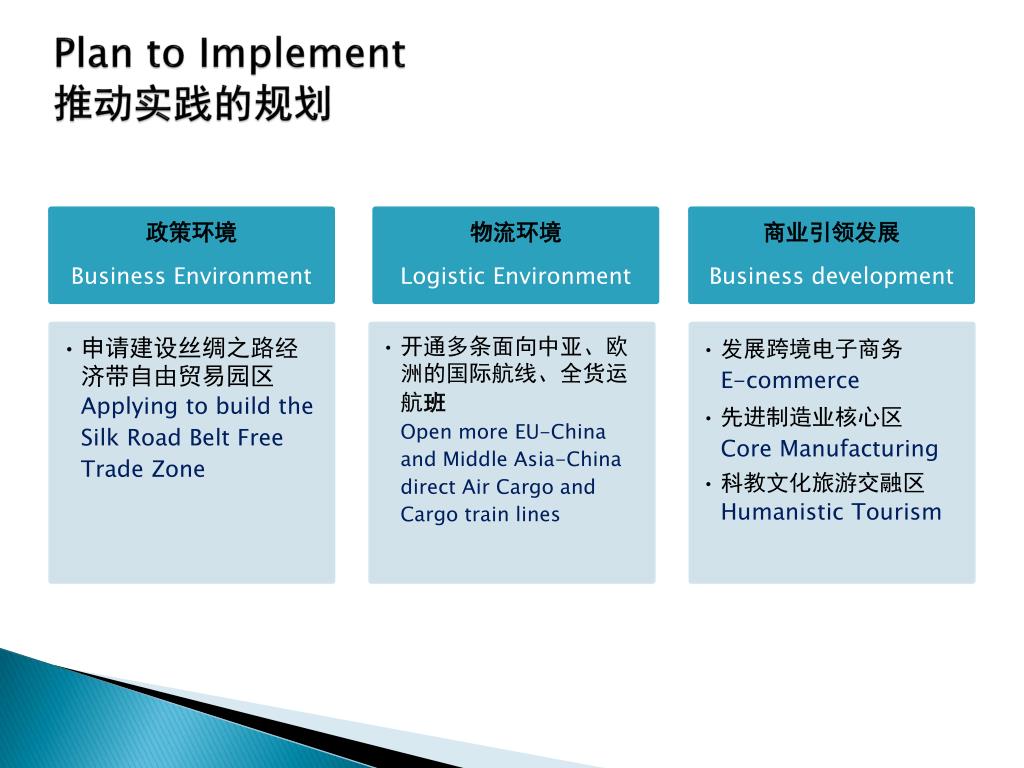 Plan to Implement
推动实践的规划

政策环境
Business Environment

• 申请建设丝绸之路经济带自由贸易园区
Applying to build the Silk Road Belt Free Trade Zone

物流环境
Logistic Environment

• 开通多条面向中亚、欧洲的国际航线、全货运航班
Open more EU-China and Middle Asia-China direct Air Cargo and Cargo train lines

商业引领发展
Business development

• 发展跨境电子商务
E-commerce
• 先进制造业核心区
Core Manufacturing
• 科教文化旅游交融区
Humanistic Tourism